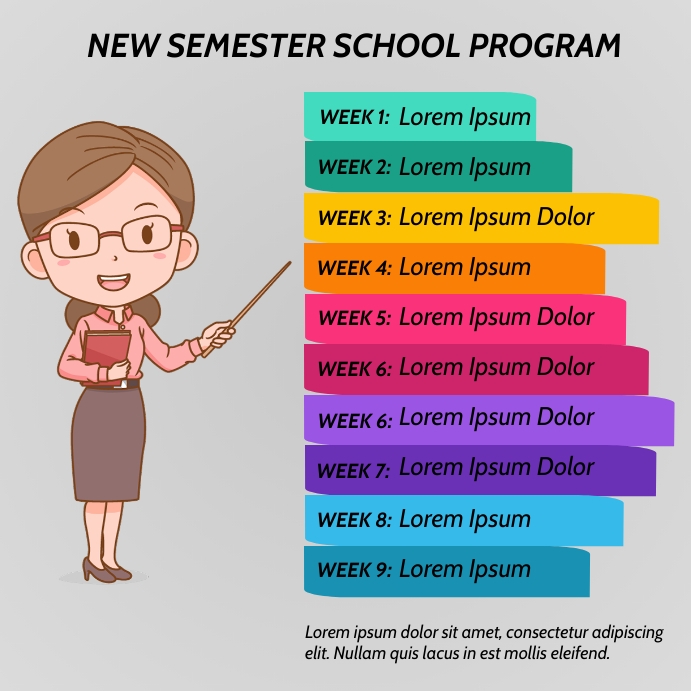 NEW SEMESTER SCHOOL PROGRAM

WEEK 1: Lorem Ipsum
WEEK 2: Lorem Ipsum
WEEK 3: Lorem Ipsum Dolor
WEEK 4: Lorem Ipsum
WEEK 5: Lorem Ipsum Dolor
WEEK 6: Lorem Ipsum Dolor
WEEK 6: Lorem Ipsum Dolor
WEEK 7: Lorem Ipsum Dolor
WEEK 8: Lorem Ipsum
WEEK 9: Lorem Ipsum

Lorem ipsum dolor sit amet, consectetur adipiscing elit. Nullam quis lacus in est mollis eleifend.